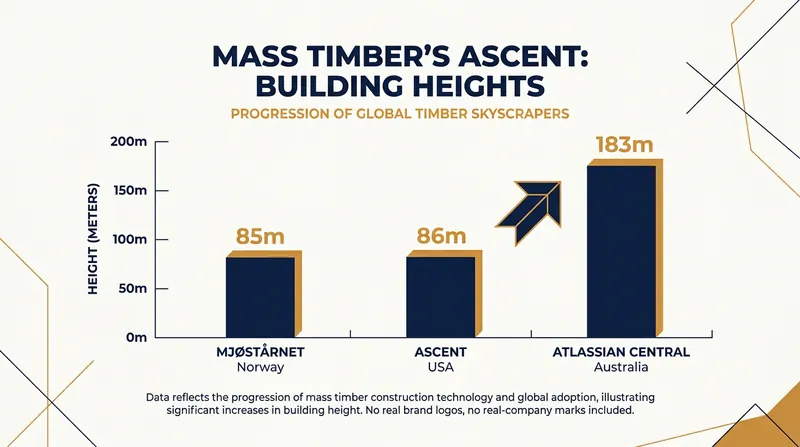 MASS TIMBER'S ASCENT: BUILDING HEIGHTS

PROGRESSION OF GLOBAL TIMBER SKYSCRAPERS

HEIGHT (METERS)

200m
150m
100m
50m
0m

85m
86m
183m

MJØSTÅRNET
Norway

ASCENT
USA

ATLASSIAN CENTRAL
Australia

Data reflects the progression of mass timber construction technology and global adoption, illustrating significant increases in building height. No real brand logos, no real-company marks included.